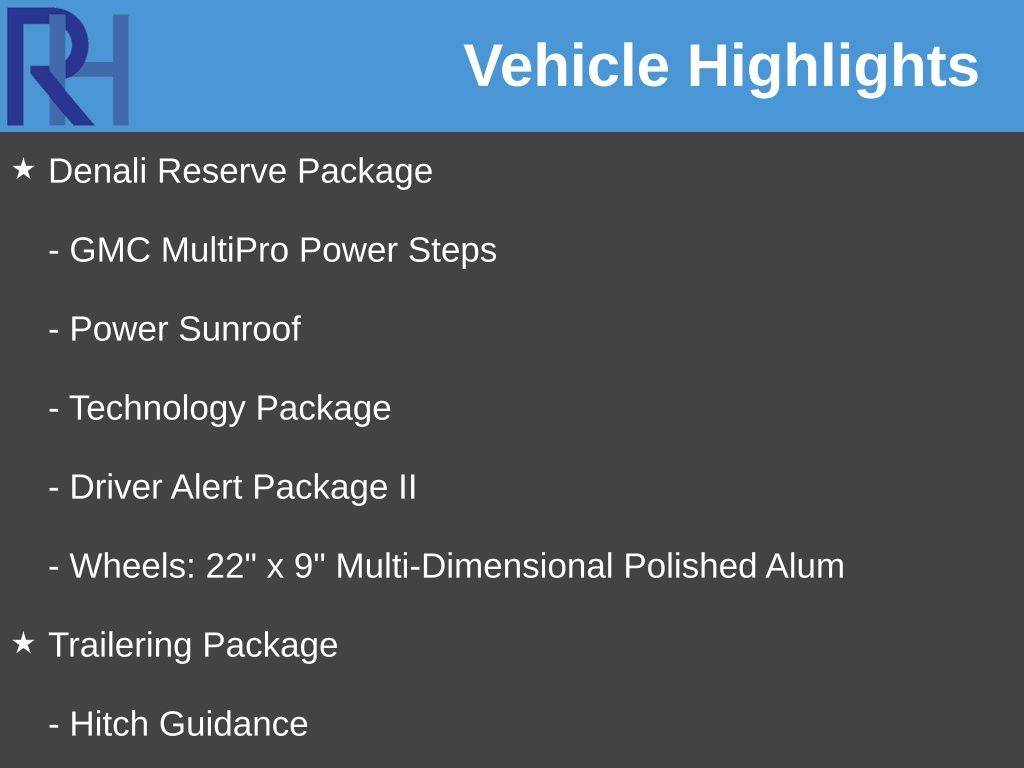 RH

Vehicle Highlights

★ Denali Reserve Package

- GMC MultiPro Power Steps

- Power Sunroof

- Technology Package

- Driver Alert Package II

- Wheels: 22" x 9" Multi-Dimensional Polished Alum

★ Trailering Package

- Hitch Guidance